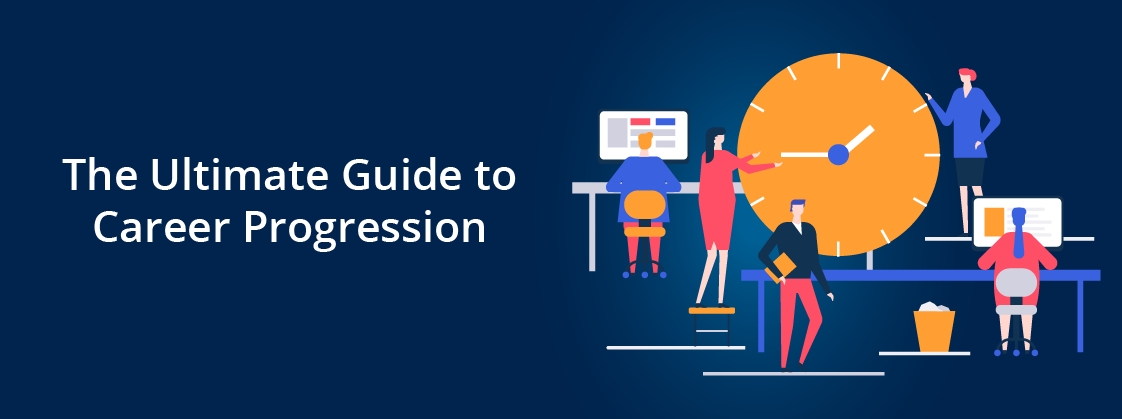 The Ultimate Guide to Career Progression